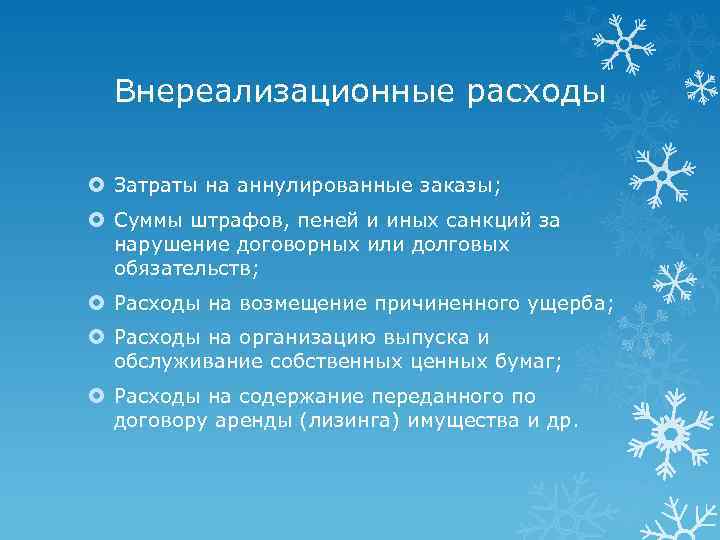 Внереализационные расходы

Затраты на аннулированные заказы;

Суммы штрафов, пеней и иных санкций за нарушение договорных или долговых обязательств;

Расходы на возмещение причиненного ущерба;

Расходы на организацию выпуска и обслуживание собственных ценных бумаг;

Расходы на содержание переданного по договору аренды (лизинга) имущества и др.